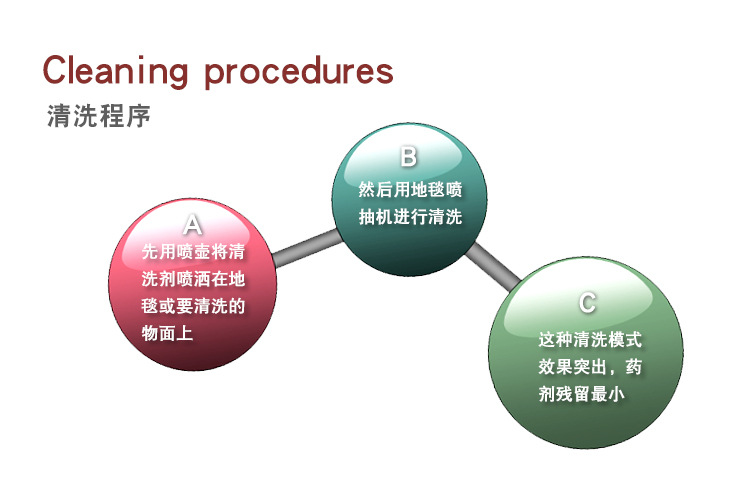 Cleaning procedures
清洗程序

A
先用喷壶将清洗剂喷洒在地毯或要清洗的物面上

B
然后用地毯喷抽机进行清洗

C
这种清洗模式效果突出，药剂残留最小